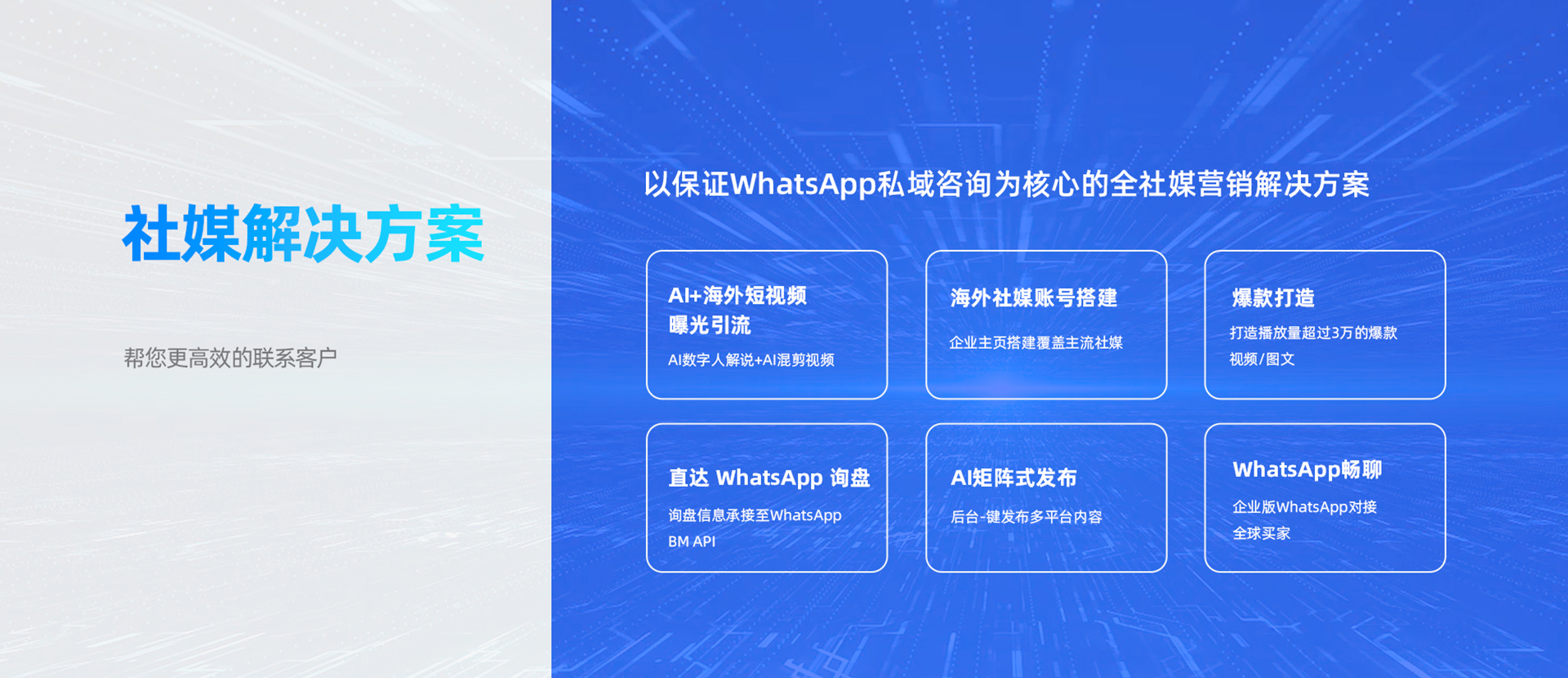 社媒解决方案

帮您更高效的联系客户

以保证WhatsApp私域咨询为核心的全社媒营销解决方案

AI+海外短视频曝光引流

AI数字人解说+AI混剪视频

海外社媒账号搭建

企业主页搭建覆盖主流社媒

爆款打造

打造播放量超过3万的爆款视频/图文

直达 WhatsApp 询盘

询盘信息承接至WhatsApp BM API

AI矩阵式发布

后台-键发布多平台内容

WhatsApp畅聊

企业版WhatsApp对接全球买家